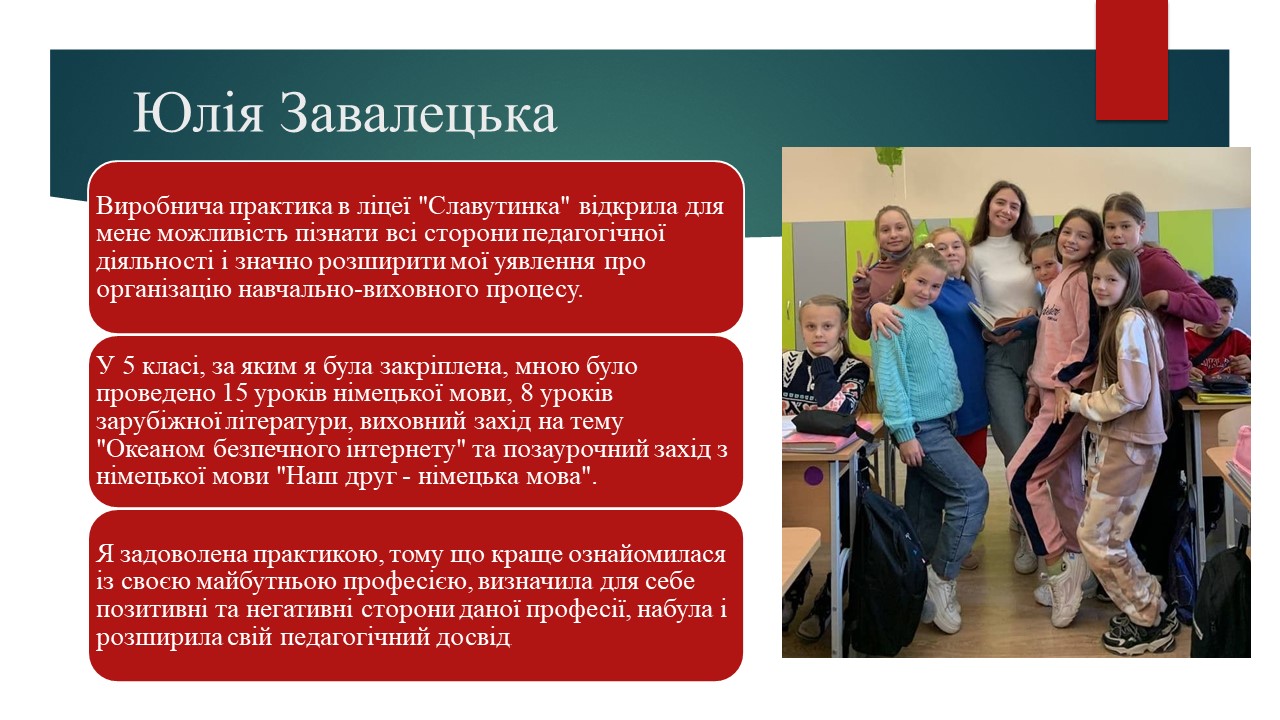 Юлія Завалецька

Виробнича практика в ліцеї "Славутинка" відкрила для мене можливість пізнати всі сторони педагогічної діяльності і значно розширити мої уявлення про організацію навчально-виховного процесу.

У 5 класі, за яким я була закріплена, мною було проведено 15 уроків німецької мови, 8 уроків зарубіжної літератури, виховний захід на тему "Океаном безпечного інтернету" та позаурочний захід з німецької мови "Наш друг - німецька мова".

Я задоволена практикою, тому що краще ознайомилася із своєю майбутньою професією, визначила для себе позитивні та негативні сторони даної професії, набула і розширила свій педагогічний досвід